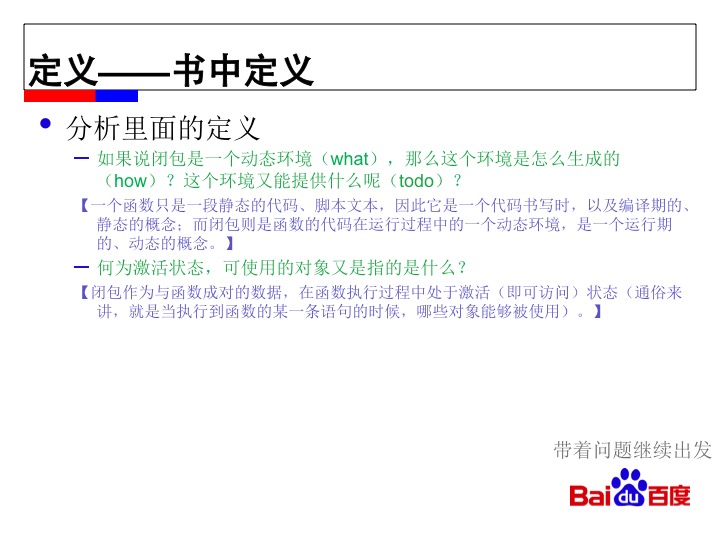 定义——书中定义

• 分析里面的定义

– 如果说闭包是一个动态环境（what），那么这个环境是怎么生成的（how）？这个环境又能提供什么呢（todo）？

【一个函数只是一段静态的代码、脚本文本，因此它是一个代码书写时，以及编译期的、静态的概念；而闭包则是函数的代码在运行过程中的一个动态环境，是一个运行期的、动态的概念。】

– 何为激活状态，可使用的对象又是指的是什么？

【闭包作为与函数成对的数据，在函数执行过程中处于激活（即可访问）状态（通俗来讲，就是当执行到函数的某一条语句的时候，哪些对象能够被使用）。】

带着问题继续出发

Baidu百度